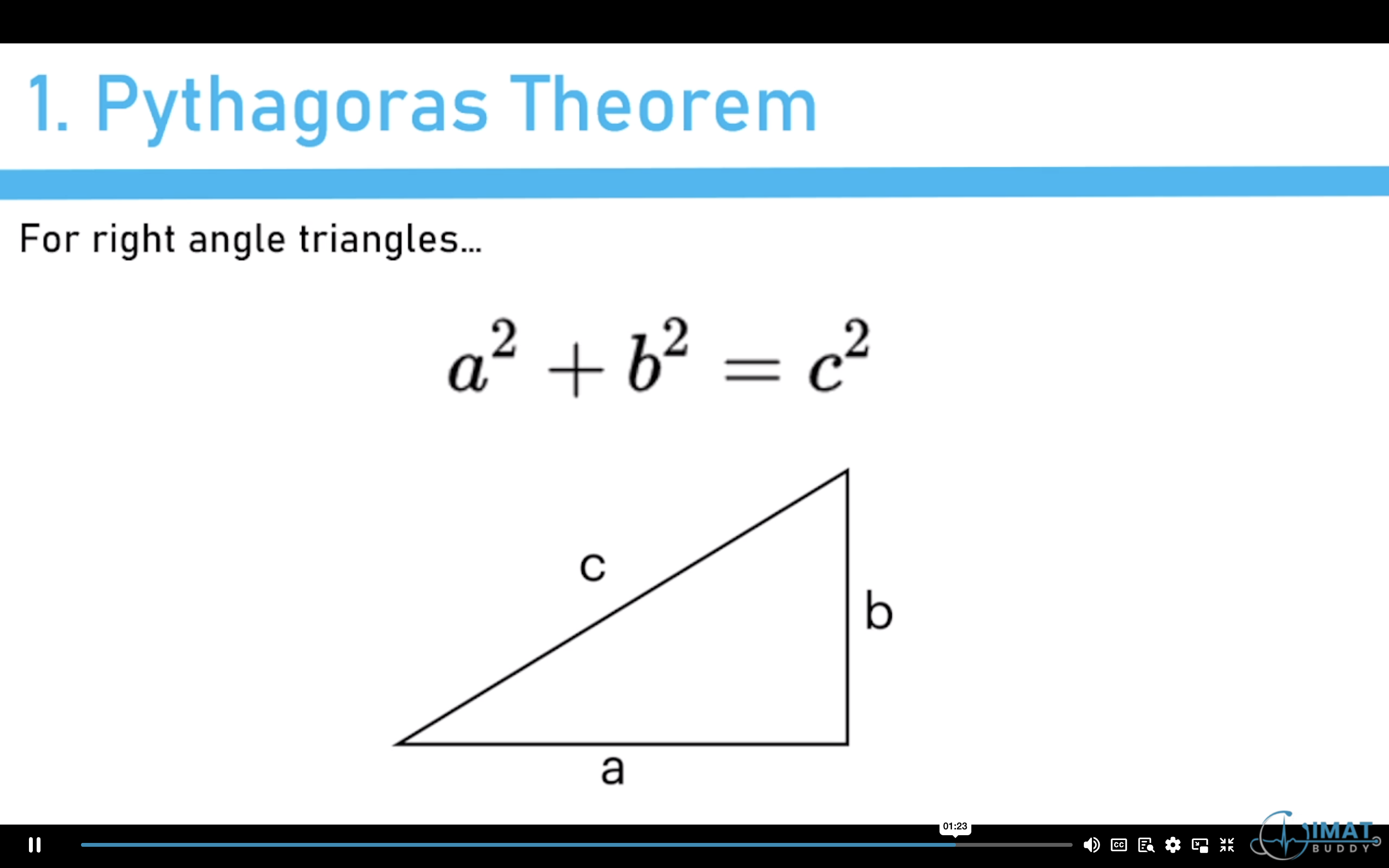 1. Pythagoras Theorem

For right angle triangles...

$a^2 + b^2 = c^2$

c
b
a

01:23

CC

IMAT
BUDDY